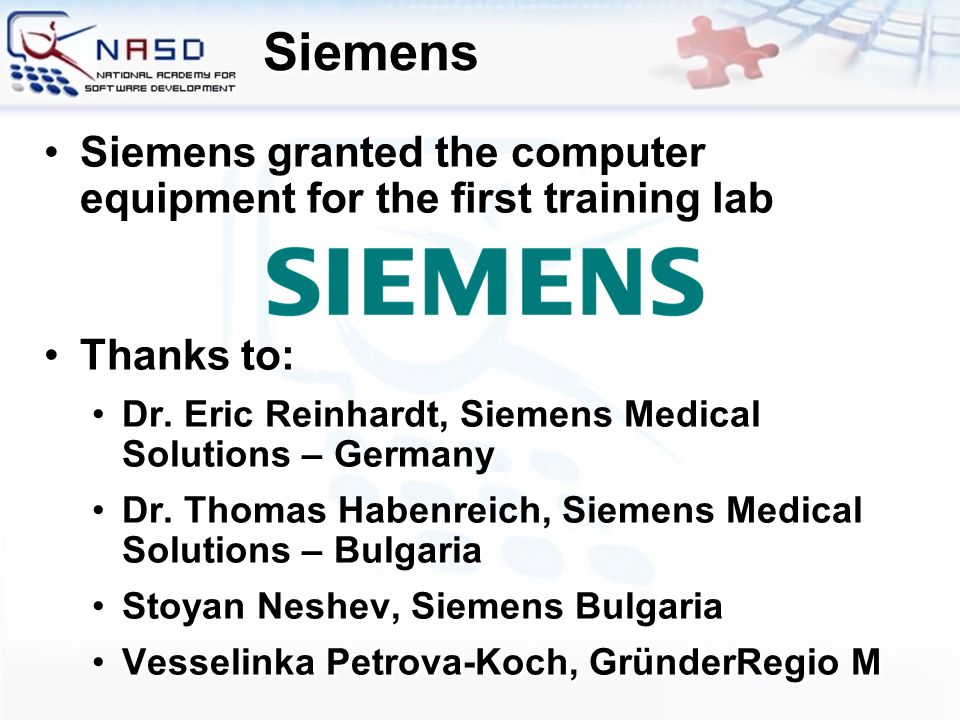 NASD
NATIONAL ACADEMY FOR SOFTWARE DEVELOPMENT

Siemens

• Siemens granted the computer equipment for the first training lab

SIEMENS

• Thanks to:
• Dr. Eric Reinhardt, Siemens Medical Solutions – Germany
• Dr. Thomas Habenreich, Siemens Medical Solutions – Bulgaria
• Stoyan Neshev, Siemens Bulgaria
• Vesselinka Petrova-Koch, GründerRegio M